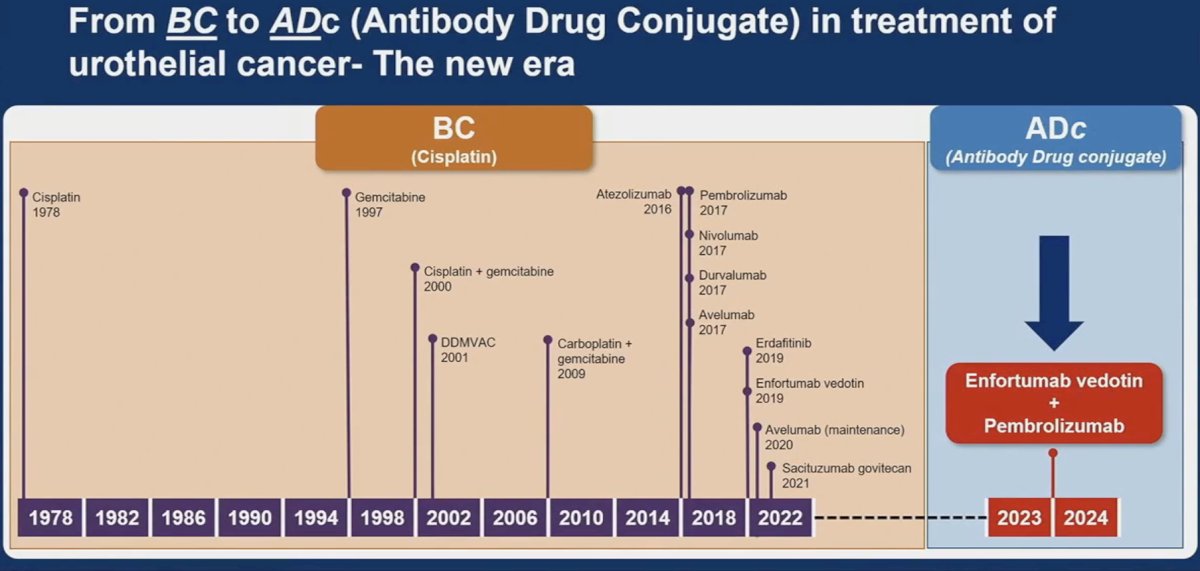 From BC to ADc (Antibody Drug Conjugate) in treatment of urothelial cancer- The new era

BC
(Cisplatin)

ADc
(Antibody Drug conjugate)

Cisplatin
1978

Gemcitabine
1997

Cisplatin + gemcitabine
2000

DDMVAC
2001

Carboplatin + gemcitabine
2009

Atezolizumab
2016

Pembrolizumab
2017

Nivolumab
2017

Durvalumab
2017

Avelumab
2017

Erdafitinib
2019

Enfortumab vedotin
2019

Avelumab (maintenance)
2020

Sacituzumab govitecan
2021

Enfortumab vedotin
+
Pembrolizumab

1978 1982 1986 1990 1994 1998 2002 2006 2010 2014 2018 2022

2023 2024